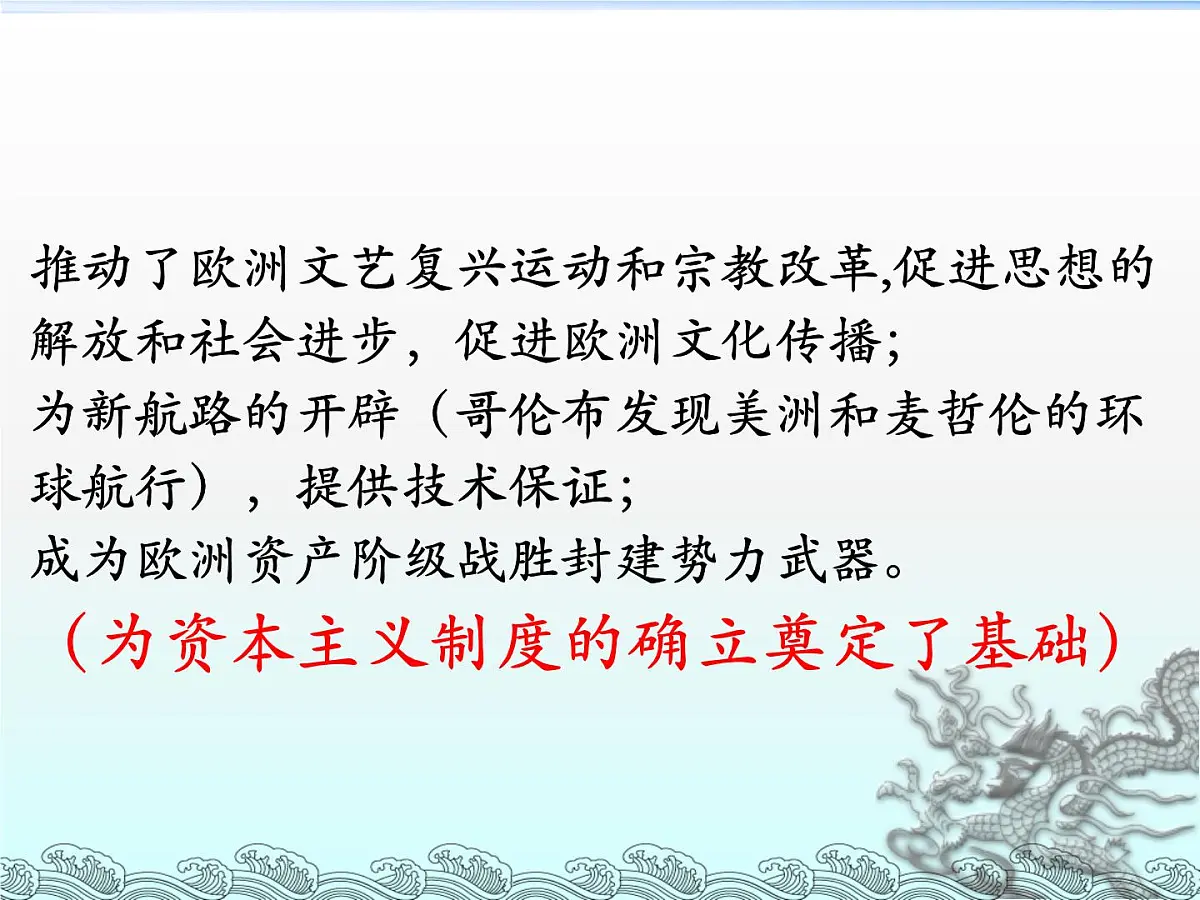 推动了欧洲文艺复兴运动和宗教改革,促进思想的解放和社会进步，促进欧洲文化传播；
为新航路的开辟（哥伦布发现美洲和麦哲伦的环球航行），提供技术保证；
成为欧洲资产阶级战胜封建势力武器。
（为资本主义制度的确立奠定了基础）